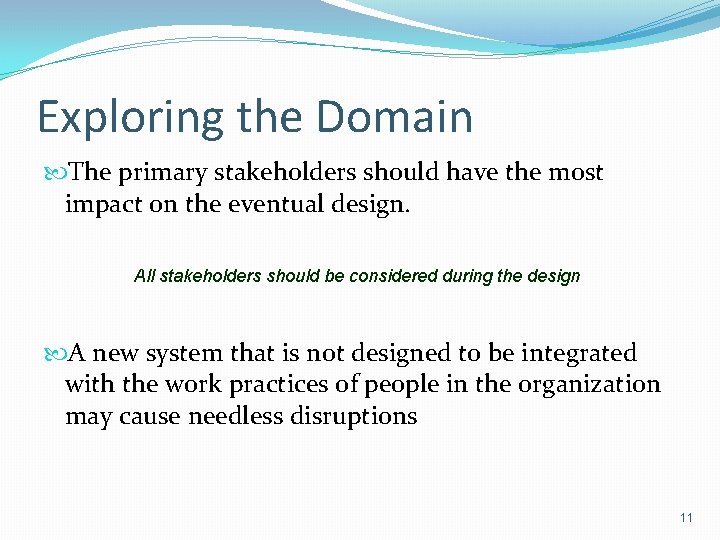 Exploring the Domain

The primary stakeholders should have the most impact on the eventual design.

All stakeholders should be considered during the design

A new system that is not designed to be integrated with the work practices of people in the organization may cause needless disruptions

11